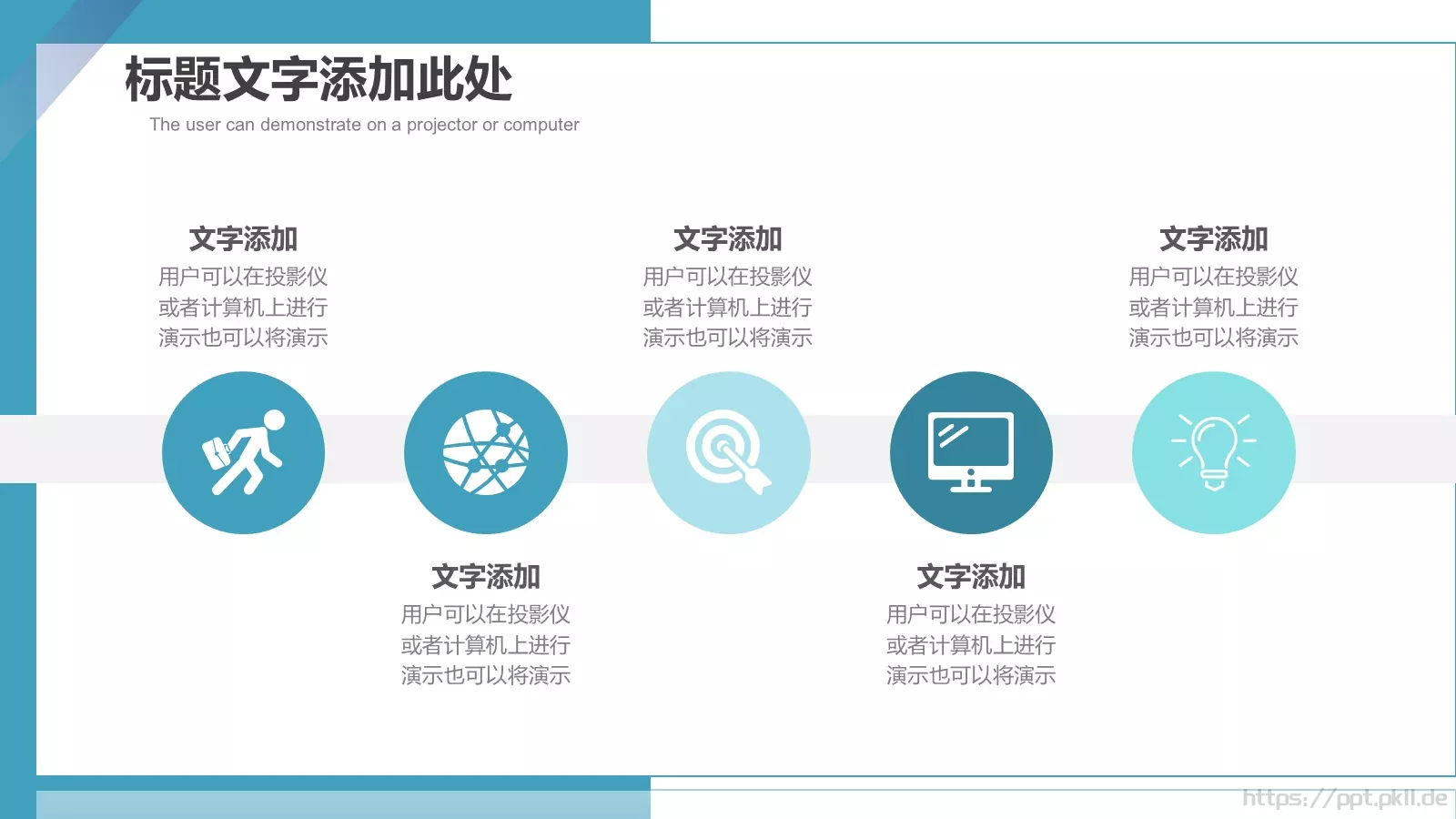 标题文字添加此处
The user can demonstrate on a projector or computer

文字添加
用户可以在投影仪或者计算机上进行演示也可以将演示

文字添加
用户可以在投影仪或者计算机上进行演示也可以将演示

文字添加
用户可以在投影仪或者计算机上进行演示也可以将演示

文字添加
用户可以在投影仪或者计算机上进行演示也可以将演示

文字添加
用户可以在投影仪或者计算机上进行演示也可以将演示

https://ppt.pkll.de